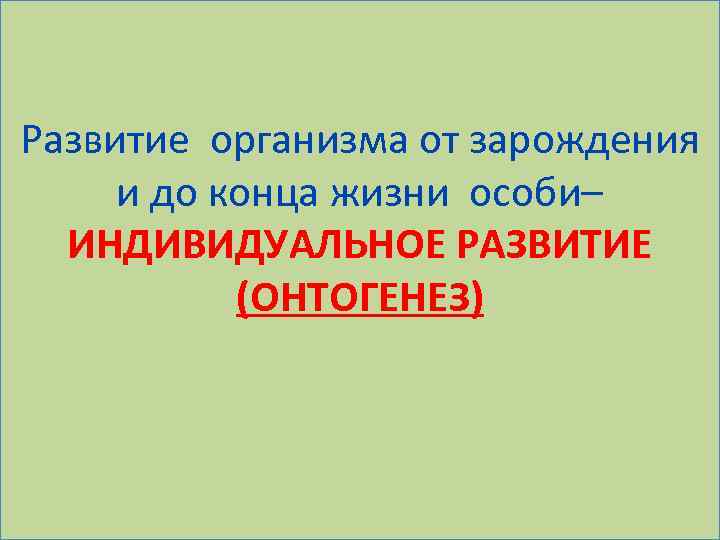 Развитие организма от зарождения и до конца жизни особи– ИНДИВИДУАЛЬНОЕ РАЗВИТИЕ (ОНТОГЕНЕЗ)